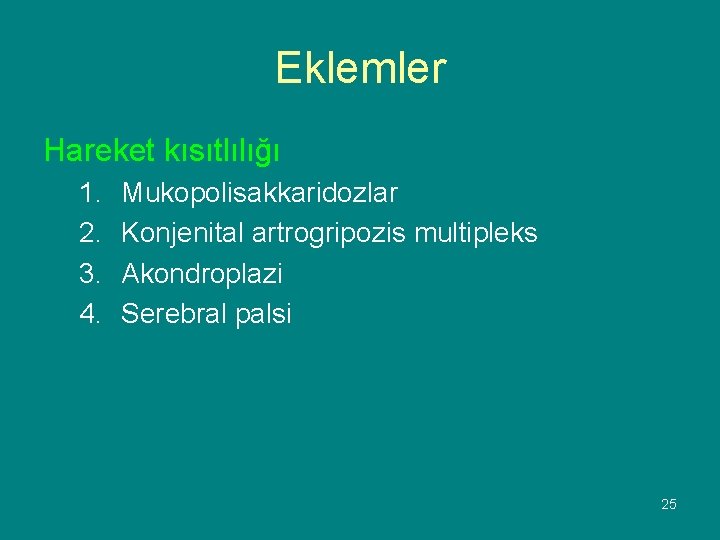 Eklemler

Hareket kısıtlılığı

1. Mukopolisakkaridozlar
2. Konjenital artrogripozis multipleks
3. Akondroplazi
4. Serebral palsi

25